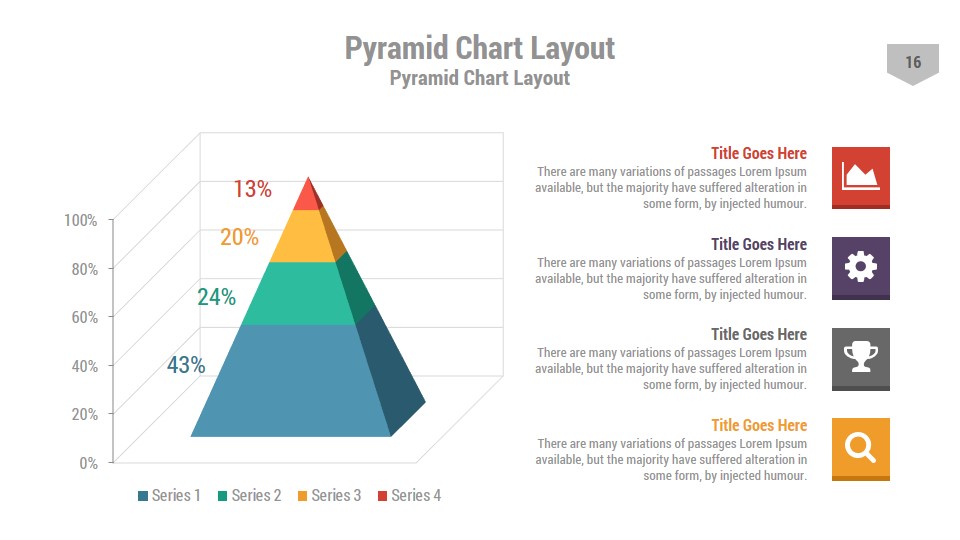 Pyramid Chart Layout
Pyramid Chart Layout

16

100%
80%
60%
40%
20%
0%

13%
20%
24%
43%

Series 1 Series 2 Series 3 Series 4

Title Goes Here
There are many variations of passages Lorem Ipsum available, but the majority have suffered alteration in some form, by injected humour.

Title Goes Here
There are many variations of passages Lorem Ipsum available, but the majority have suffered alteration in some form, by injected humour.

Title Goes Here
There are many variations of passages Lorem Ipsum available, but the majority have suffered alteration in some form, by injected humour.

Title Goes Here
There are many variations of passages Lorem Ipsum available, but the majority have suffered alteration in some form, by injected humour.